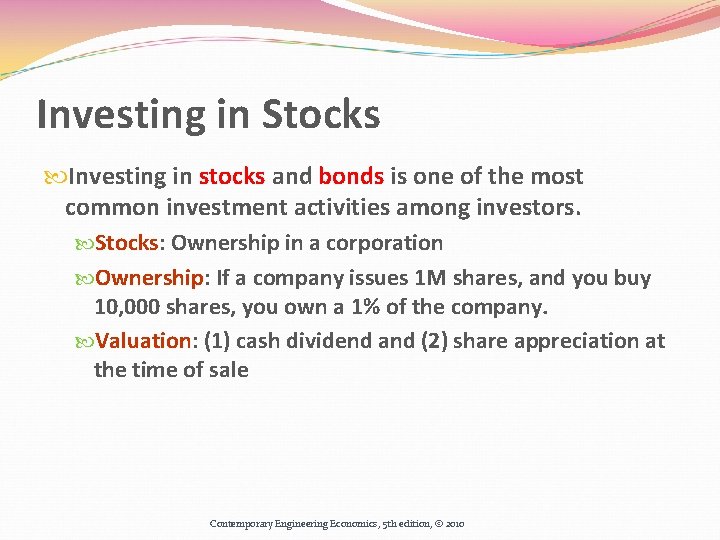 Investing in Stocks

Investing in stocks and bonds is one of the most common investment activities among investors.

Stocks: Ownership in a corporation

Ownership: If a company issues 1M shares, and you buy 10,000 shares, you own a 1% of the company.

Valuation: (1) cash dividend and (2) share appreciation at the time of sale

Contemporary Engineering Economics, 5th edition, © 2010